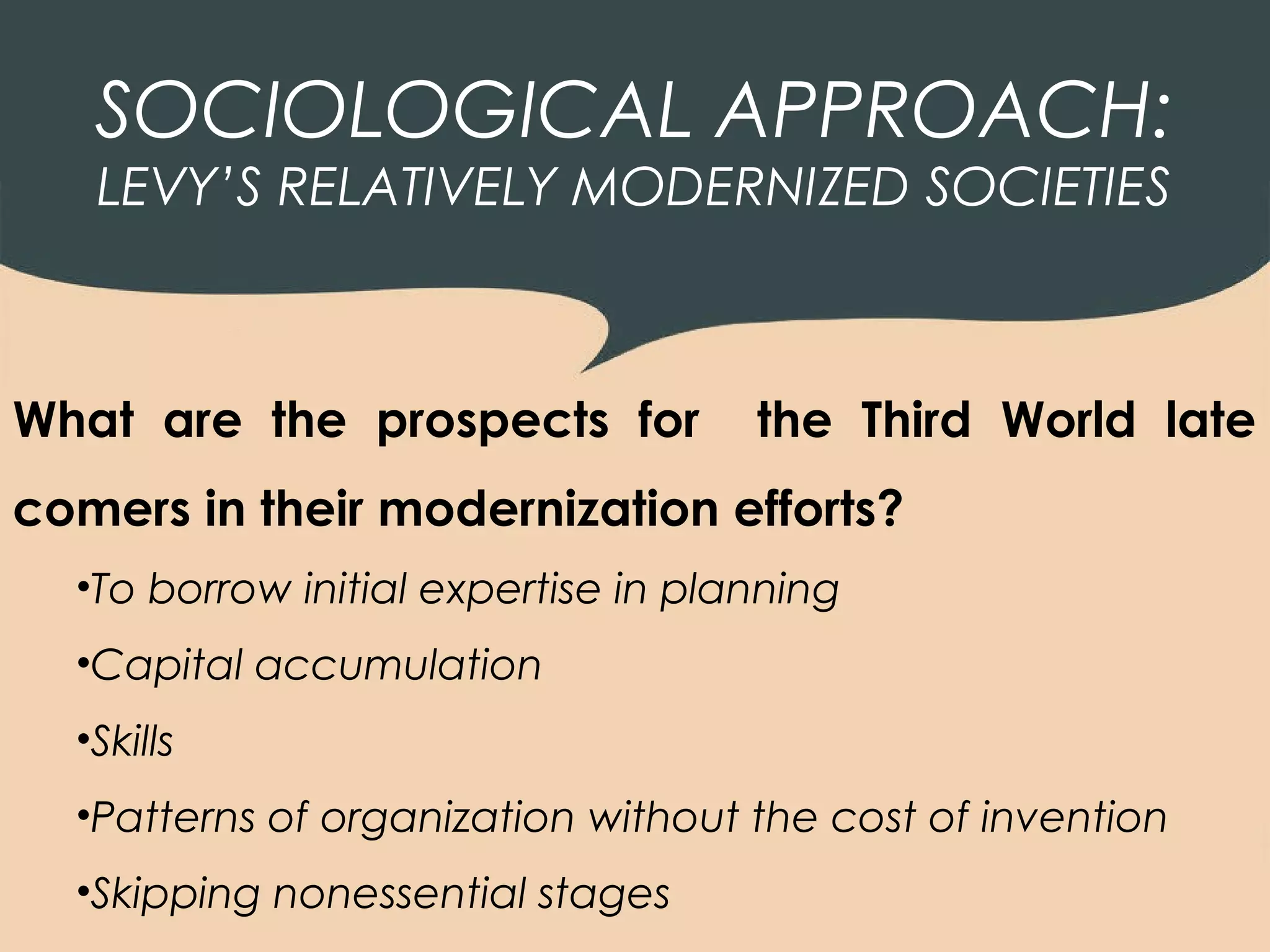 SOCIOLOGICAL APPROACH:
LEVY'S RELATIVELY MODERNIZED SOCIETIES

What are the prospects for the Third World late comers in their modernization efforts?

•To borrow initial expertise in planning

•Capital accumulation

•Skills

•Patterns of organization without the cost of invention

•Skipping nonessential stages